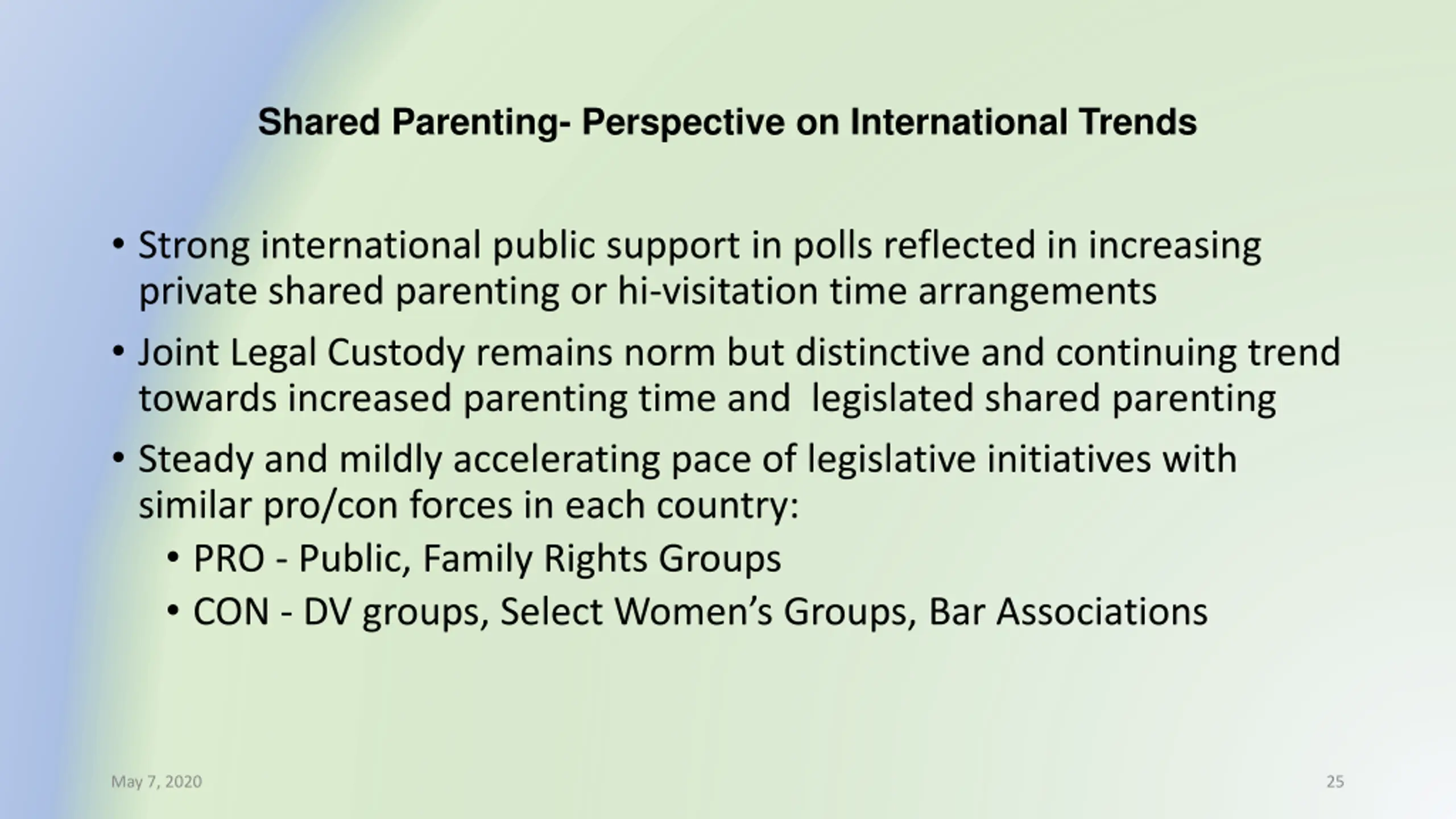 Shared Parenting- Perspective on International Trends

• Strong international public support in polls reflected in increasing private shared parenting or hi-visitation time arrangements

• Joint Legal Custody remains norm but distinctive and continuing trend towards increased parenting time and legislated shared parenting

• Steady and mildly accelerating pace of legislative initiatives with similar pro/con forces in each country:
  • PRO - Public, Family Rights Groups
  • CON - DV groups, Select Women's Groups, Bar Associations

May 7, 2020

25